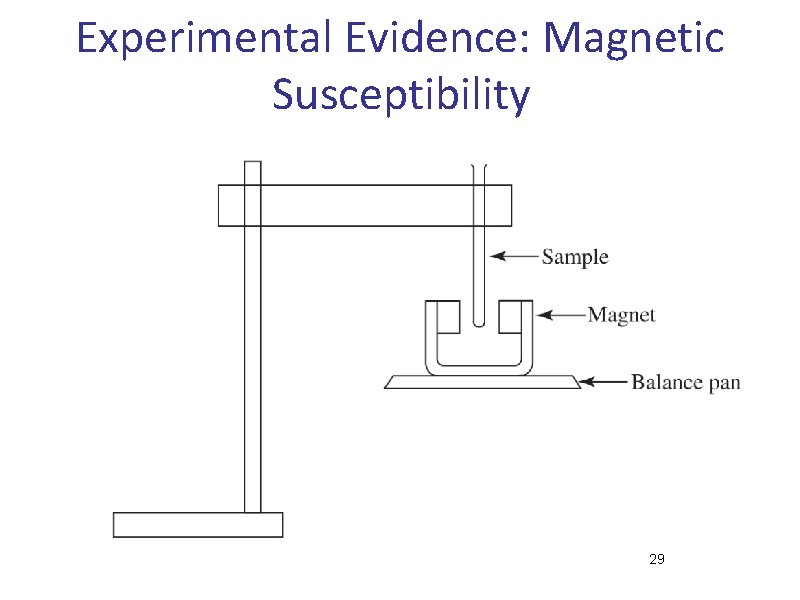 Experimental Evidence: Magnetic Susceptibility

Sample

Magnet

Balance pan

29